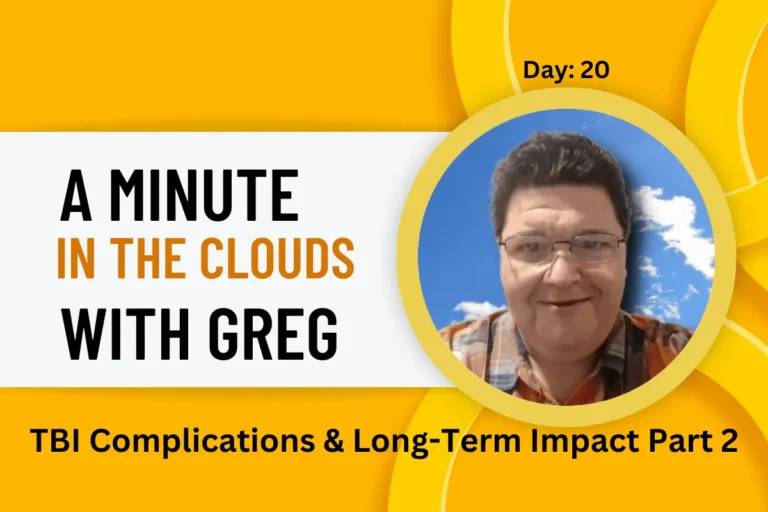 Day: 20

A MINUTE
IN THE CLOUDS
WITH GREG

TBI Complications & Long-Term Impact Part 2